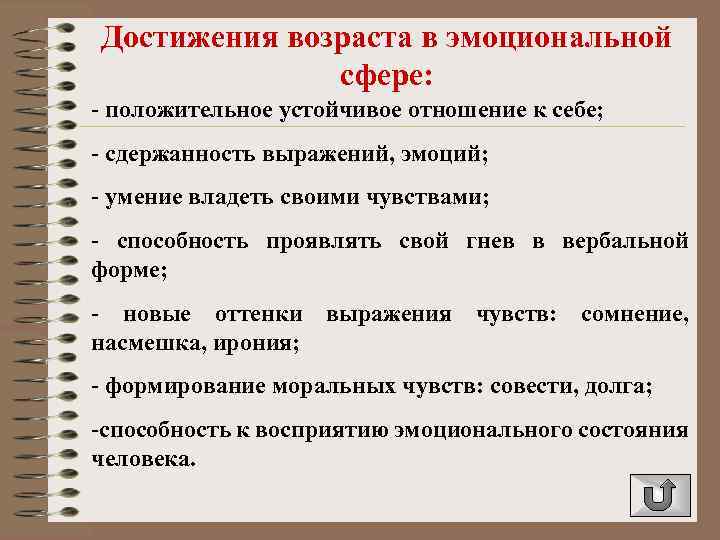 Достижения возраста в эмоциональной сфере:

- положительное устойчивое отношение к себе;

- сдержанность выражений, эмоций;

- умение владеть своими чувствами;

- способность проявлять свой гнев в вербальной форме;

- новые оттенки выражения чувств: сомнение, насмешка, ирония;

- формирование моральных чувств: совести, долга;

-способность к восприятию эмоционального состояния человека.